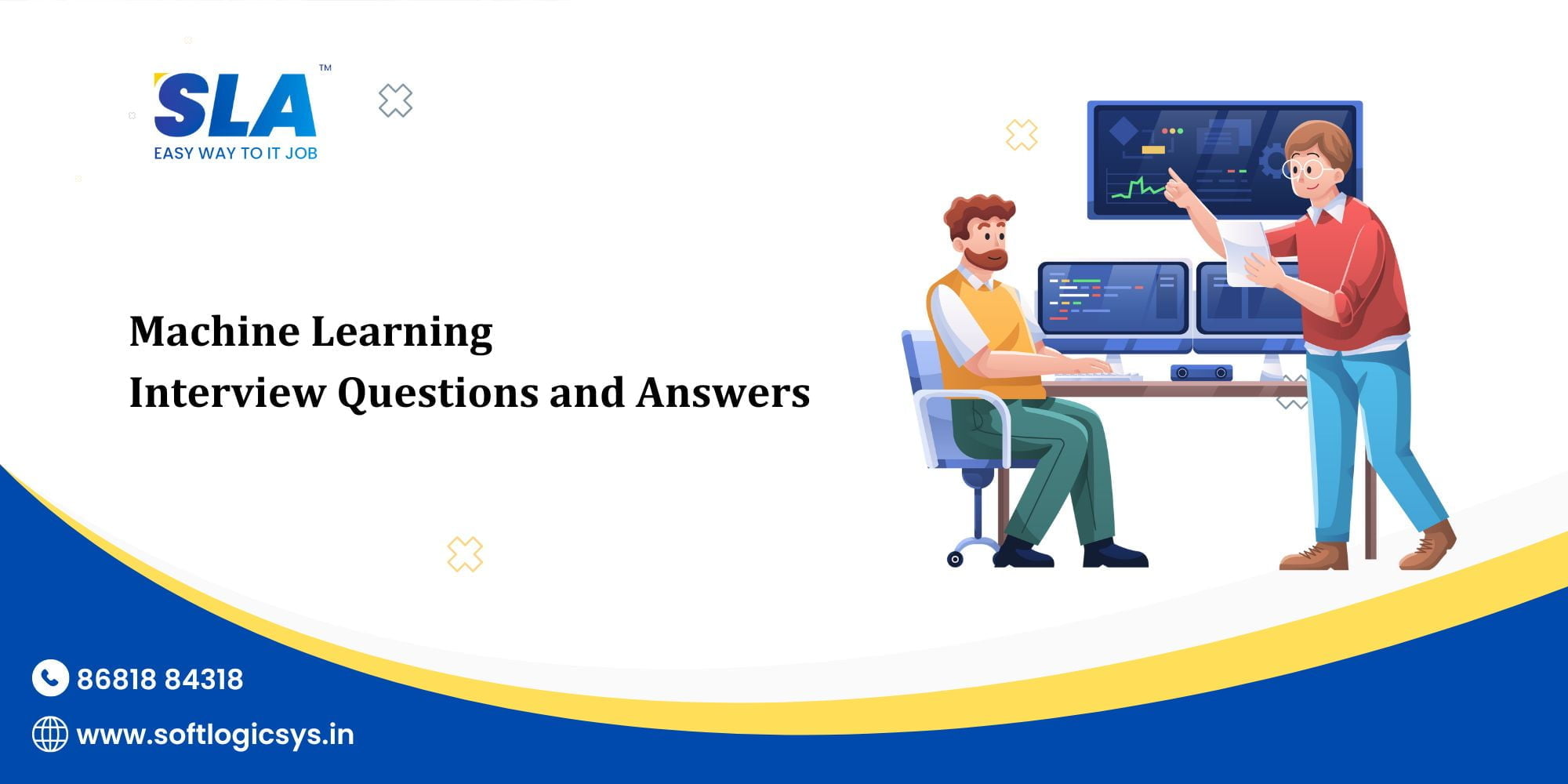 SLA™
EASY WAY TO IT JOB

Machine Learning
Interview Questions and Answers

86818 84318

www.softlogicsys.in